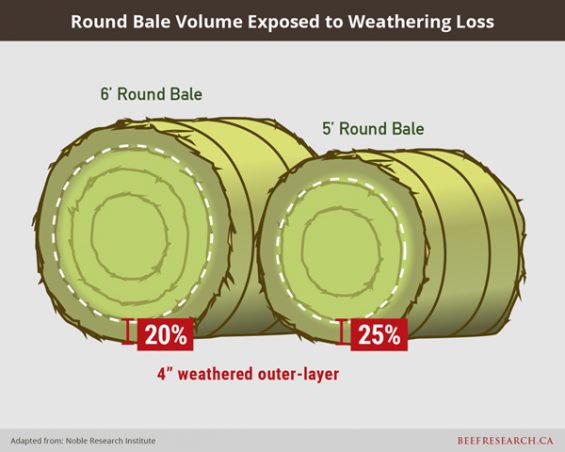 Round Bale Volume Exposed to Weathering Loss

6' Round Bale

5' Round Bale

20%

25%

4" weathered outer-layer

Adapted from: Noble Research Institute

BEEFRESEARCH.CA